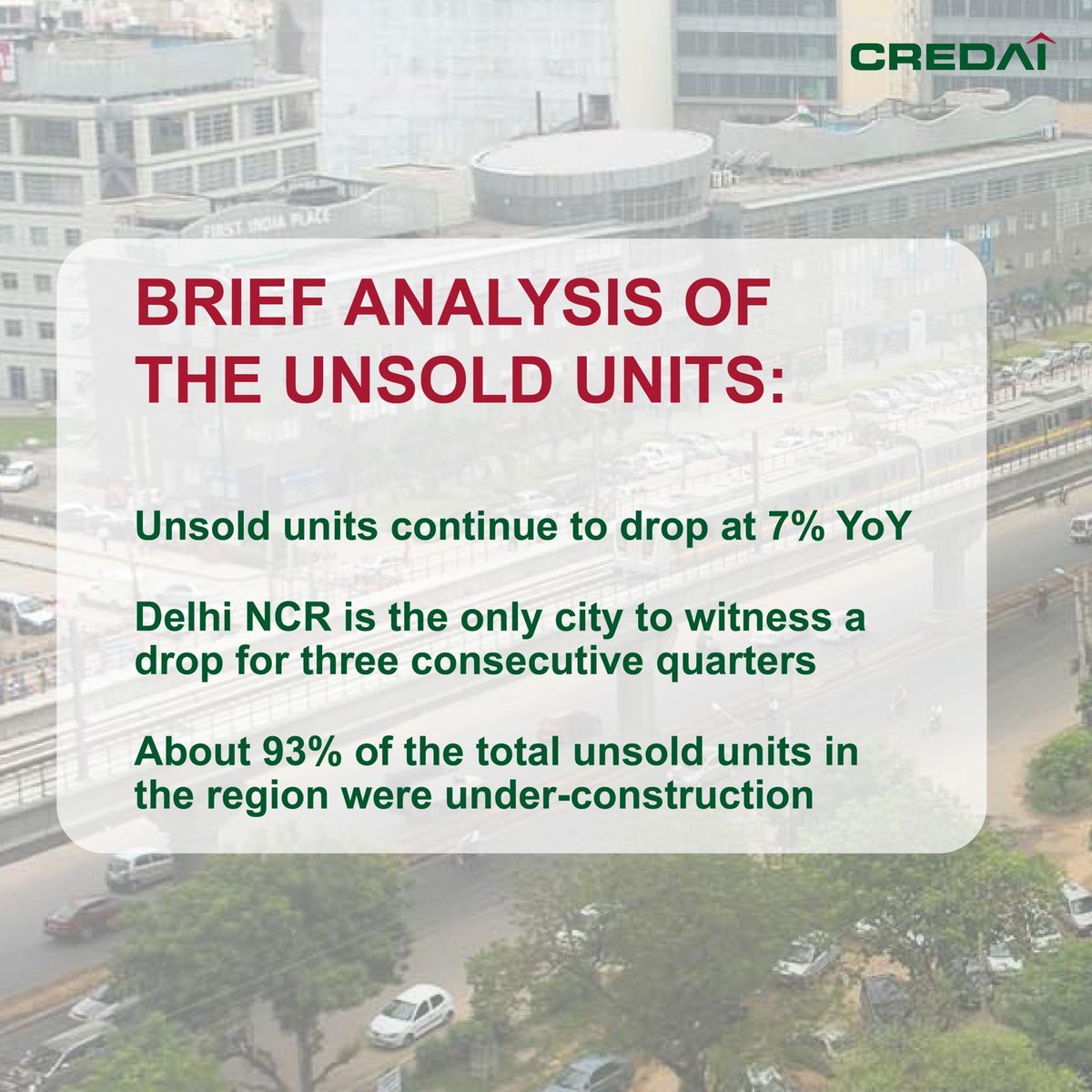 CREDAI

FIRST INDIA PLACE

BRIEF ANALYSIS OF THE UNSOLD UNITS:

Unsold units continue to drop at 7% YoY

Delhi NCR is the only city to witness a drop for three consecutive quarters

About 93% of the total unsold units in the region were under-construction